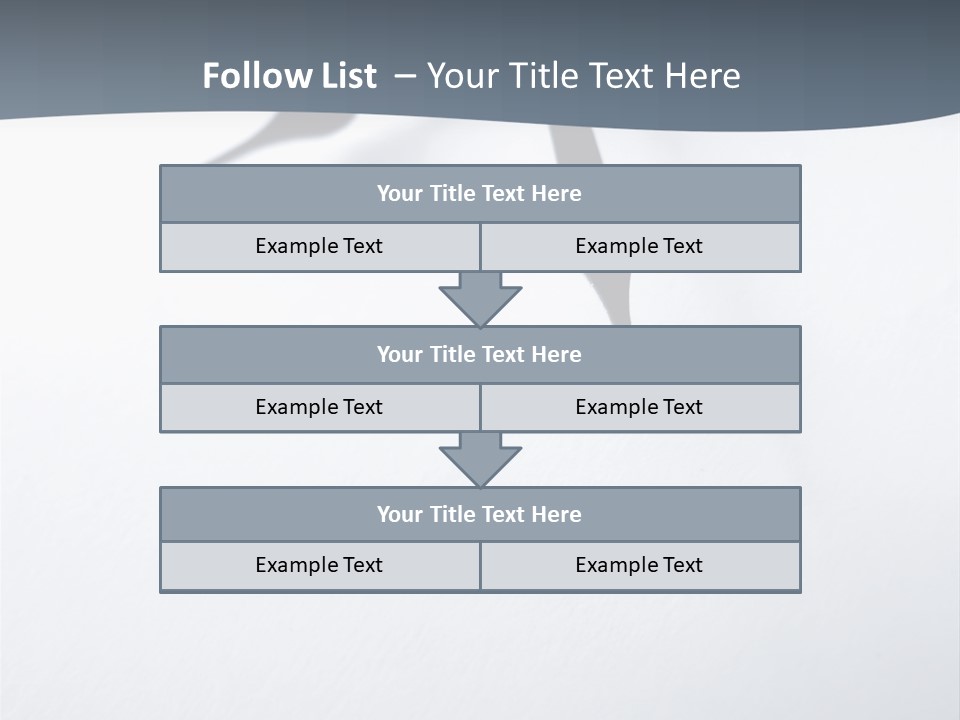 Follow List – Your Title Text Here

Your Title Text Here

Example Text

Example Text

Your Title Text Here

Example Text

Example Text

Your Title Text Here

Example Text

Example Text